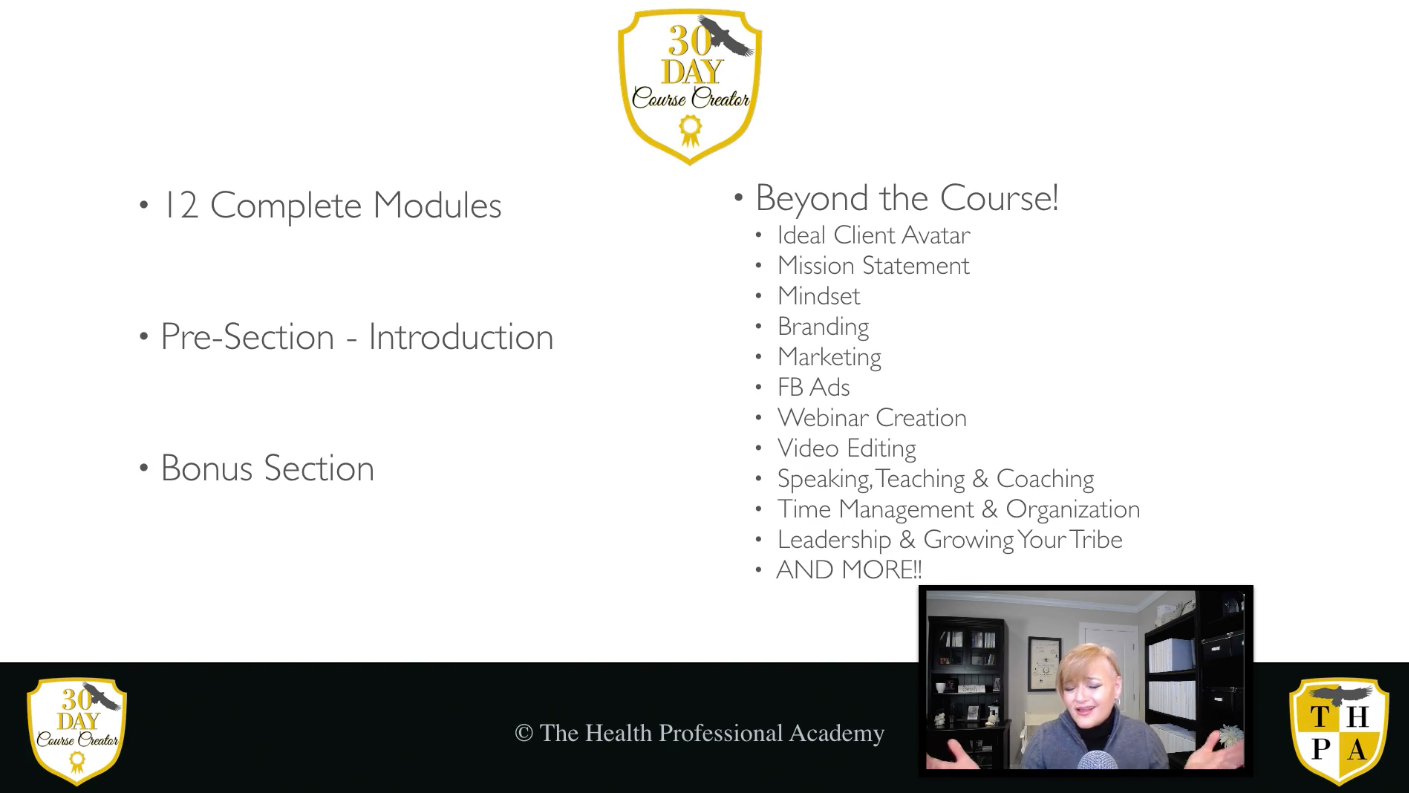 30 DAY Course Creator

• 12 Complete Modules

• Pre-Section - Introduction

• Bonus Section

• Beyond the Course!
• Ideal Client Avatar
• Mission Statement
• Mindset
• Branding
• Marketing
• FB Ads
• Webinar Creation
• Video Editing
• Speaking, Teaching & Coaching
• Time Management & Organization
• Leadership & Growing Your Tribe
• AND MORE!!

30 DAY Course Creator

© The Health Professional Academy

T H P A